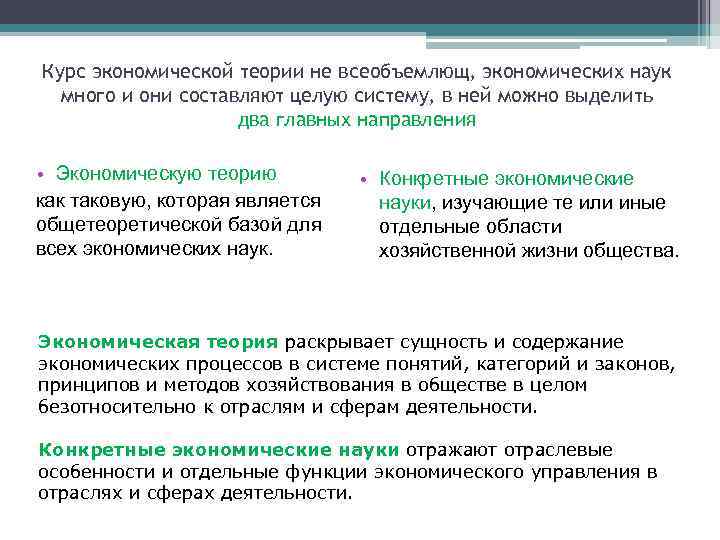 Курс экономической теории не всеобъемлющ, экономических наук много и они составляют целую систему, в ней можно выделить два главных направления

• Экономическую теорию как таковую, которая является общетеоретической базой для всех экономических наук.

• Конкретные экономические науки, изучающие те или иные отдельные области хозяйственной жизни общества.

Экономическая теория раскрывает сущность и содержание экономических процессов в системе понятий, категорий и законов, принципов и методов хозяйствования в обществе в целом безотносительно к отраслям и сферам деятельности.

Конкретные экономические науки отражают отраслевые особенности и отдельные функции экономического управления в отраслях и сферах деятельности.